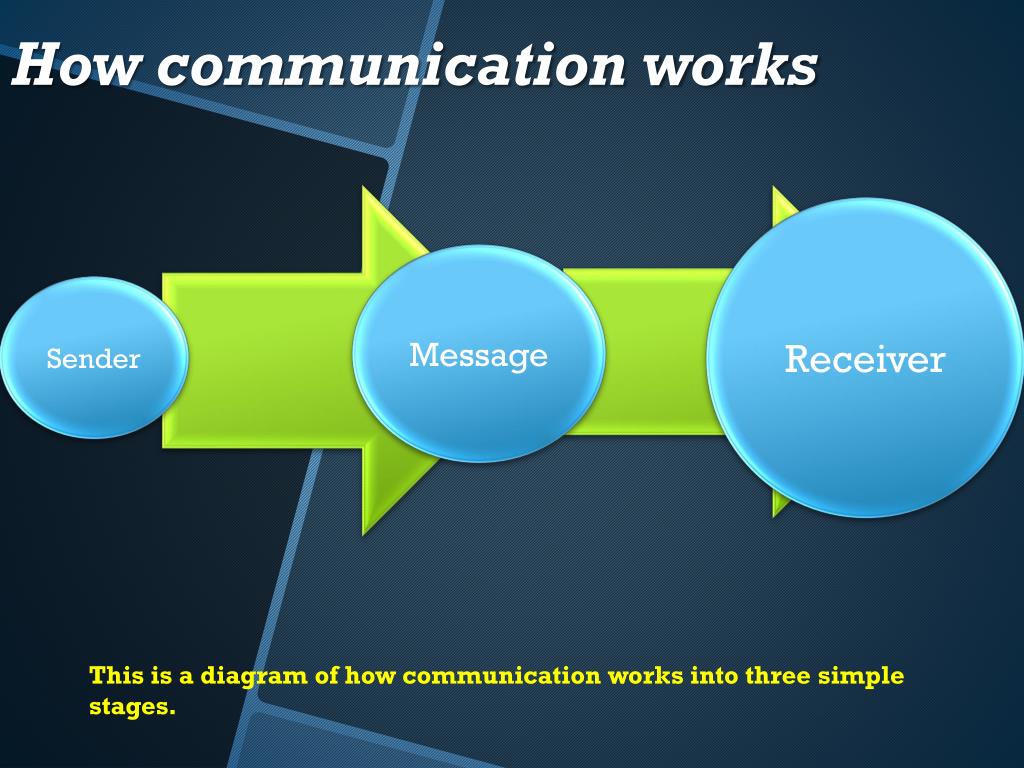 How communication works

Sender

Message

Receiver

This is a diagram of how communication works into three simple stages.